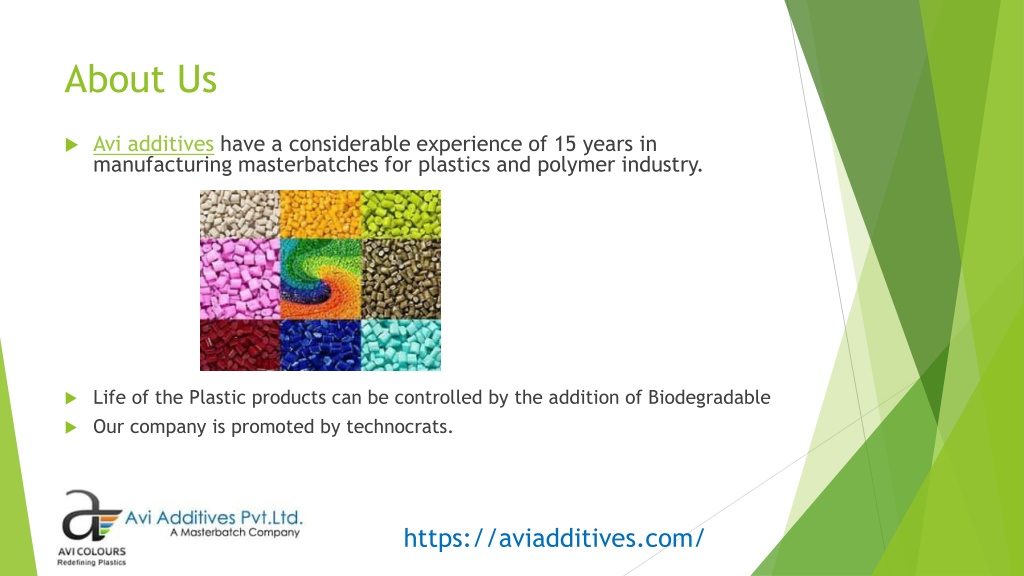 About Us

Avi additives have a considerable experience of 15 years in manufacturing masterbatches for plastics and polymer industry.

Life of the Plastic products can be controlled by the addition of Biodegradable

Our company is promoted by technocrats.

Avi Additives Pvt.Ltd.
A Masterbatch Company
AVI COLOURS
Redefining Plastics

https://aviadditives.com/